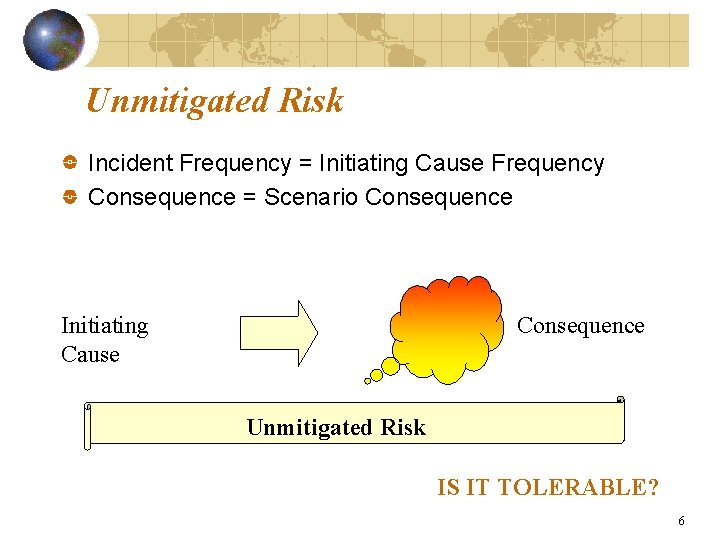 Unmitigated Risk

Incident Frequency = Initiating Cause Frequency

Consequence = Scenario Consequence

Initiating Cause

Consequence

Unmitigated Risk

IS IT TOLERABLE?

6